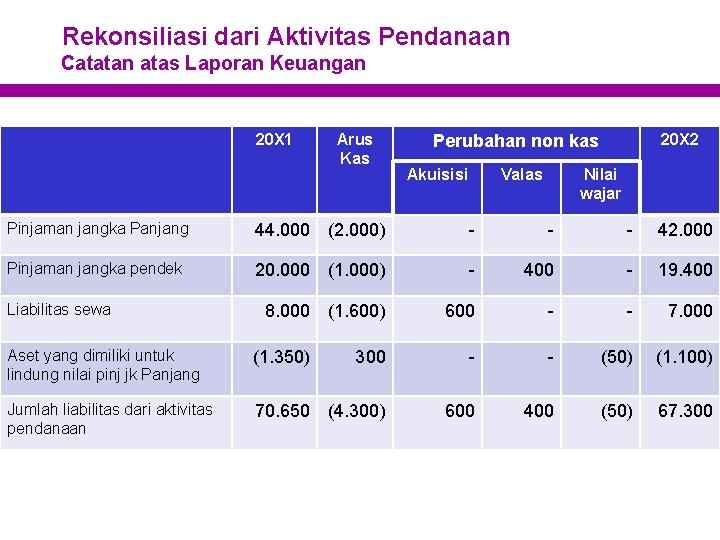 Rekonsiliasi dari Aktivitas Pendanaan
Catatan atas Laporan Keuangan

| | 20X1 | Arus Kas | Perubahan non kas | | | 20X2 |
|---|---|---|---|---|---|---|
| | | | Akuisisi | Valas | Nilai wajar | |
| Pinjaman jangka Panjang | 44.000 | (2.000) | - | - | - | 42.000 |
| Pinjaman jangka pendek | 20.000 | (1.000) | - | 400 | - | 19.400 |
| Liabilitas sewa | 8.000 | (1.600) | 600 | - | - | 7.000 |
| Aset yang dimiliki untuk lindung nilai pinj jk Panjang | (1.350) | 300 | - | - | (50) | (1.100) |
| Jumlah liabilitas dari aktivitas pendanaan | 70.650 | (4.300) | 600 | 400 | (50) | 67.300 |